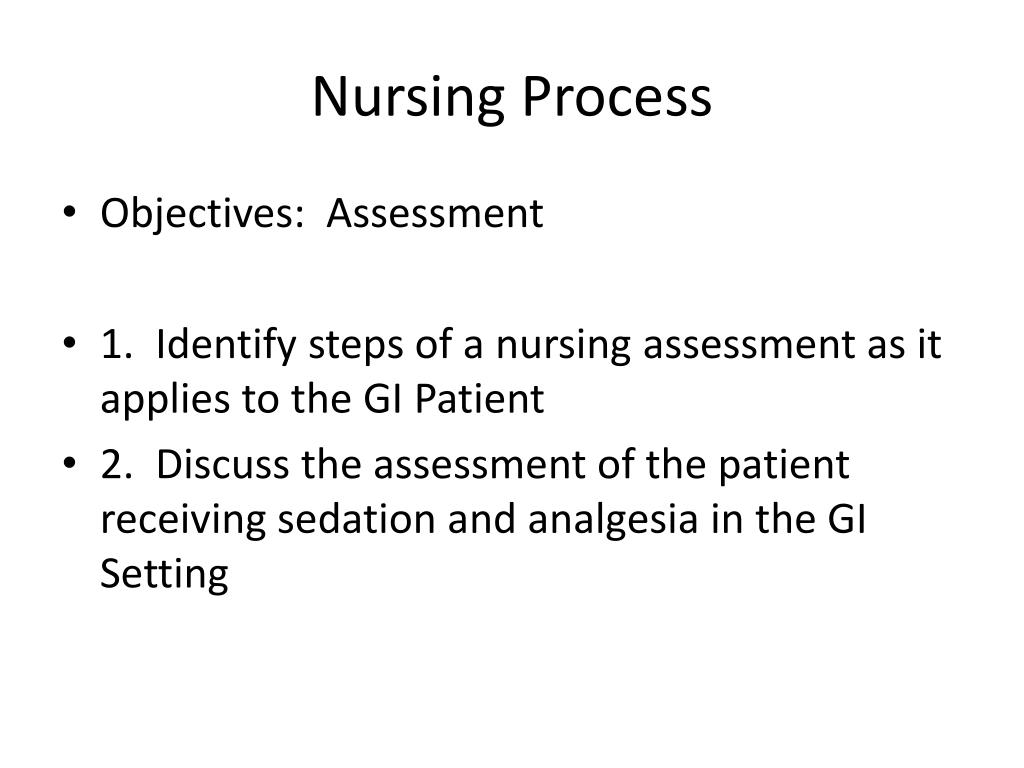 Nursing Process

• Objectives: Assessment

• 1. Identify steps of a nursing assessment as it applies to the GI Patient

• 2. Discuss the assessment of the patient receiving sedation and analgesia in the GI Setting